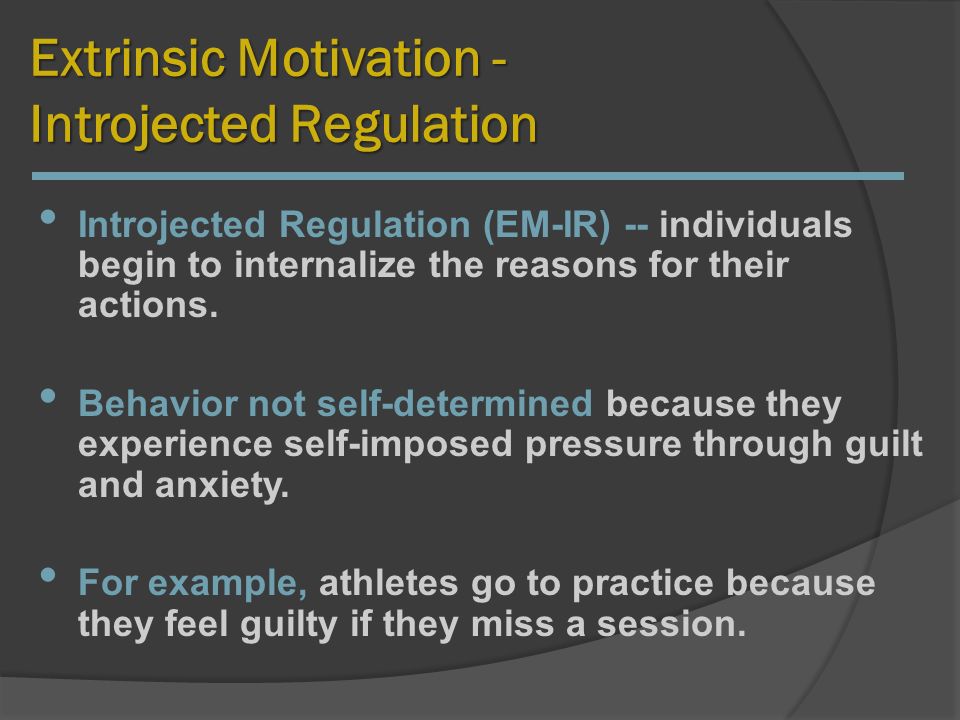 Extrinsic Motivation - Introjected Regulation

• Introjected Regulation (EM-IR) -- individuals begin to internalize the reasons for their actions.

• Behavior not self-determined because they experience self-imposed pressure through guilt and anxiety.

• For example, athletes go to practice because they feel guilty if they miss a session.